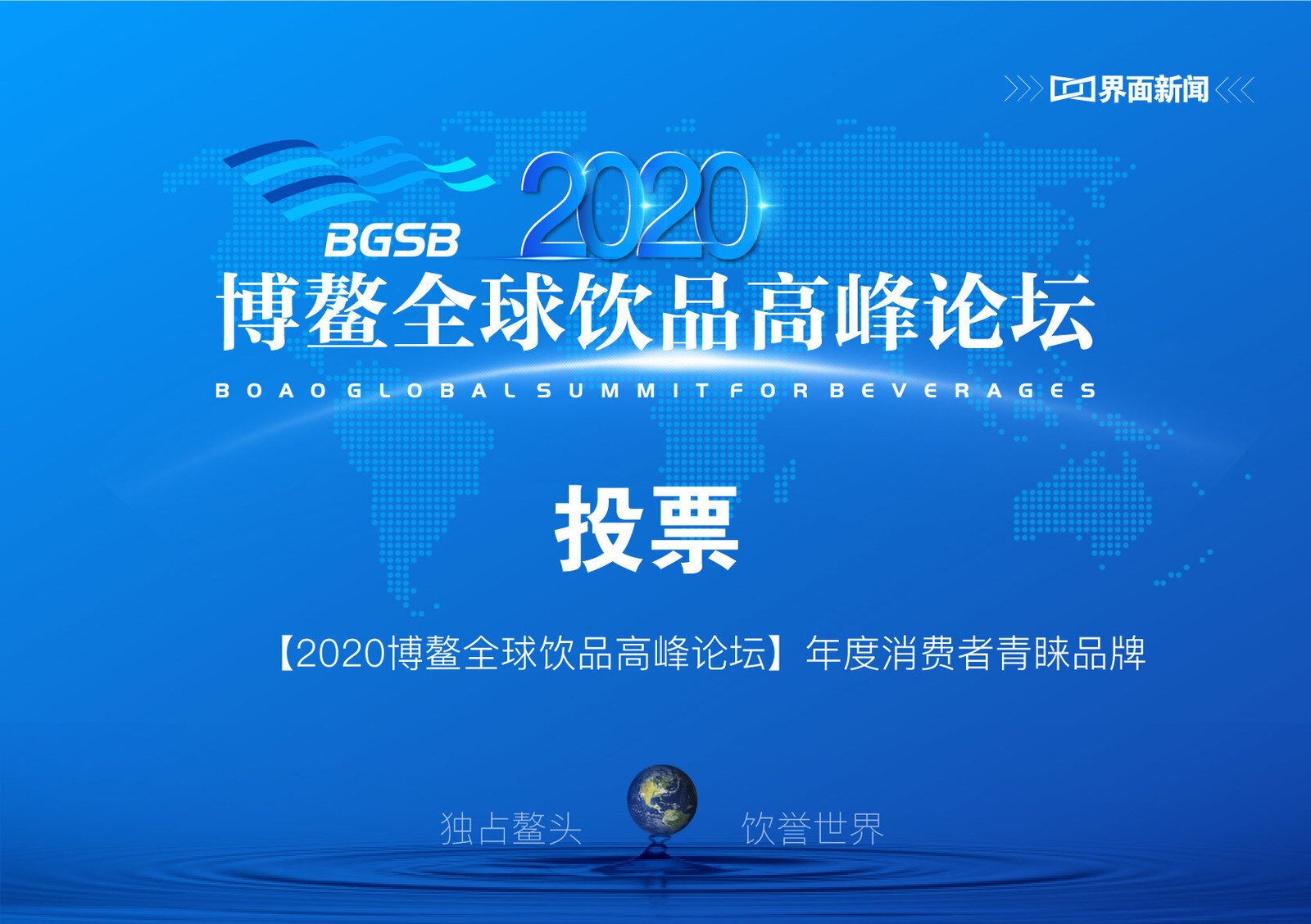 界面新闻

BGSB 2020

博鳌全球饮品高峰论坛

BOAO GLOBAL SUMMIT FOR BEVERAGES

投票

【2020博鳌全球饮品高峰论坛】年度消费者青睐品牌

独占鳌头 饮誉世界